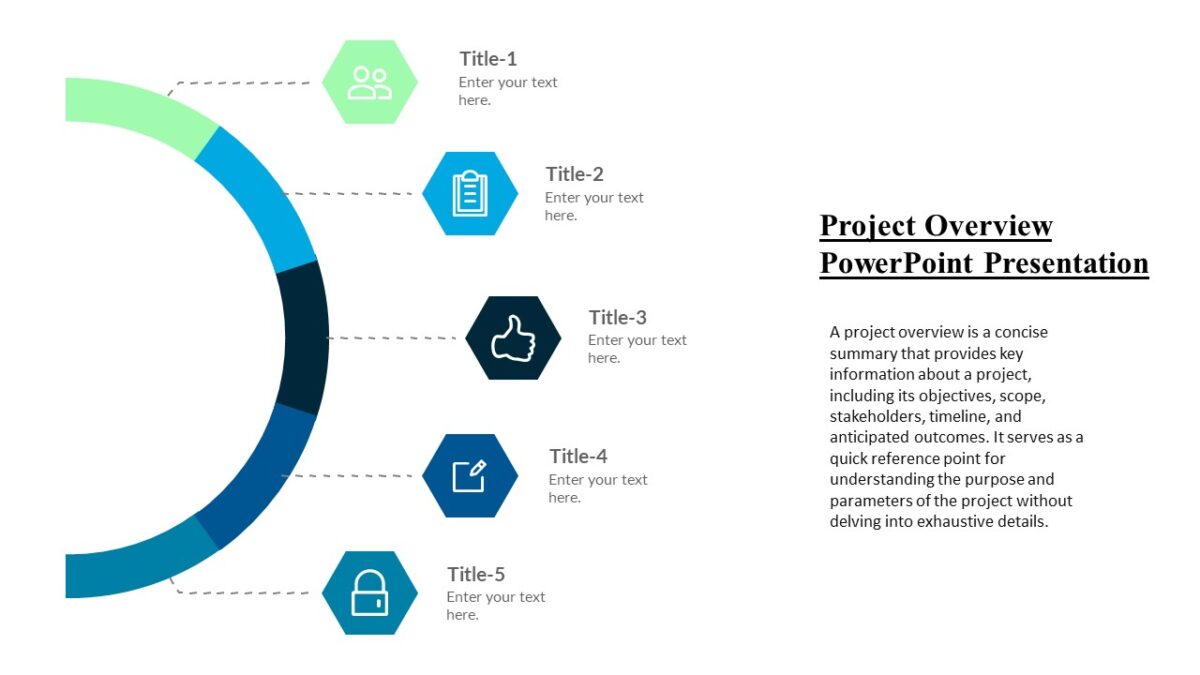 Title-1
Enter your text here.

Title-2
Enter your text here.

Title-3
Enter your text here.

Title-4
Enter your text here.

Title-5
Enter your text here.

Project Overview PowerPoint Presentation

A project overview is a concise summary that provides key information about a project, including its objectives, scope, stakeholders, timeline, and anticipated outcomes. It serves as a quick reference point for understanding the purpose and parameters of the project without delving into exhaustive details.